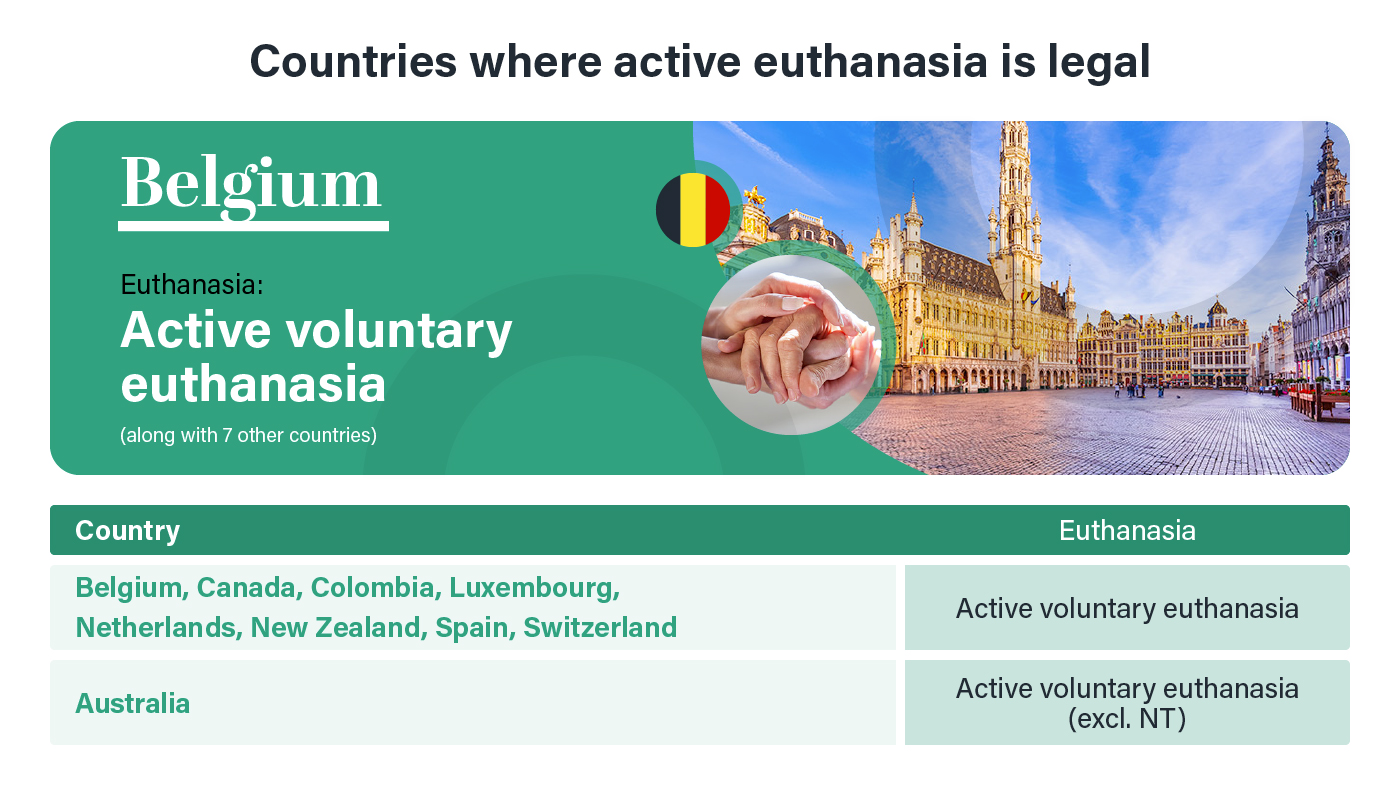 Countries where active euthanasia is legal

Belgium

Euthanasia:
Active voluntary euthanasia
(along with 7 other countries)

| Country | Euthanasia |
|---|---|
| Belgium, Canada, Colombia, Luxembourg, Netherlands, New Zealand, Spain, Switzerland | Active voluntary euthanasia |
| Australia | Active voluntary euthanasia (excl. NT) |